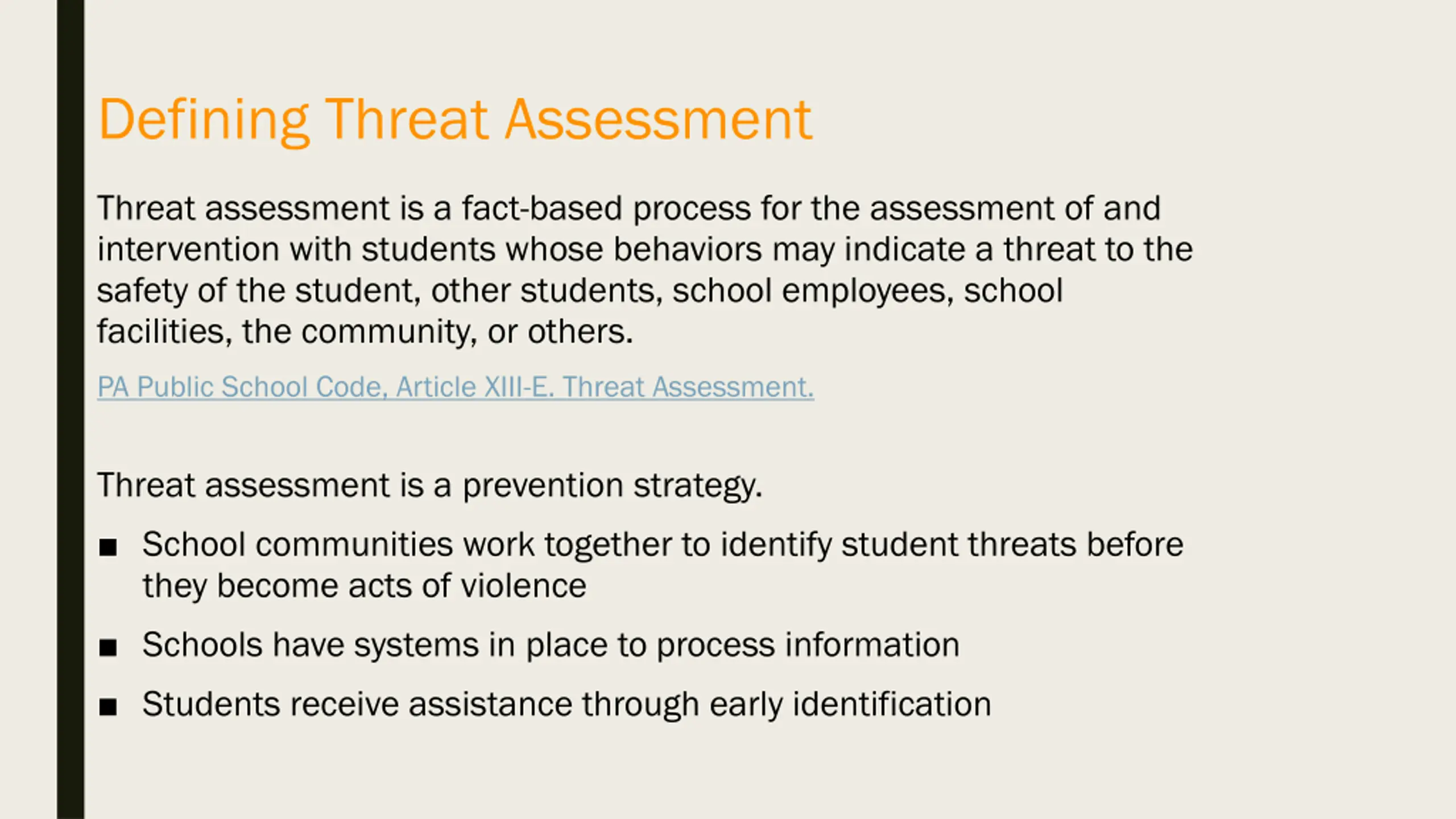 Defining Threat Assessment

Threat assessment is a fact-based process for the assessment of and intervention with students whose behaviors may indicate a threat to the safety of the student, other students, school employees, school facilities, the community, or others.

PA Public School Code, Article XIII-E. Threat Assessment.

Threat assessment is a prevention strategy.

■ School communities work together to identify student threats before they become acts of violence

■ Schools have systems in place to process information

■ Students receive assistance through early identification